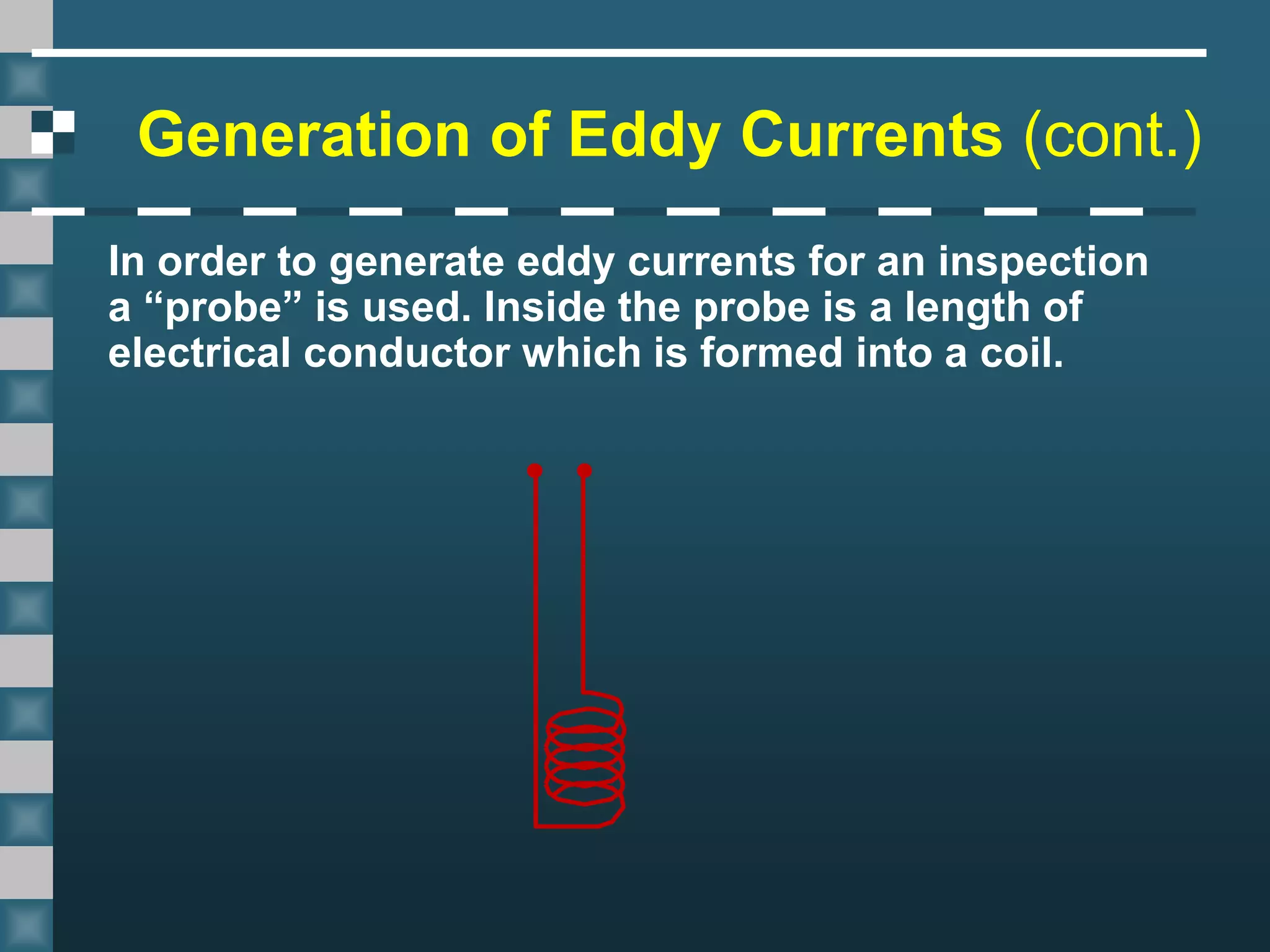 Generation of Eddy Currents (cont.)

In order to generate eddy currents for an inspection a “probe” is used. Inside the probe is a length of electrical conductor which is formed into a coil.